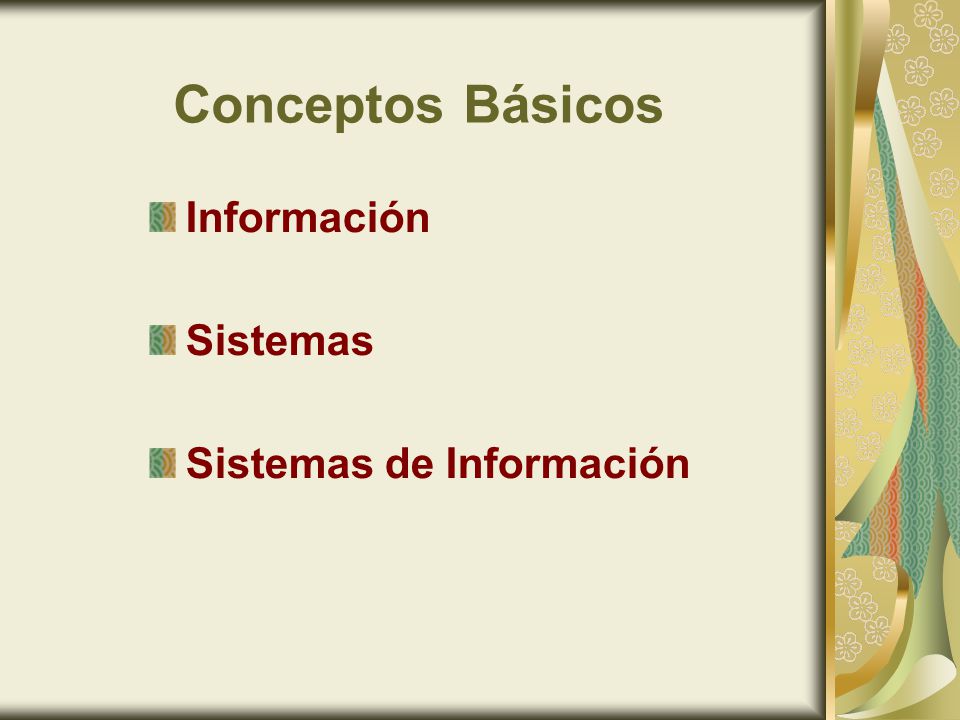 Conceptos Básicos

Información

Sistemas

Sistemas de Información